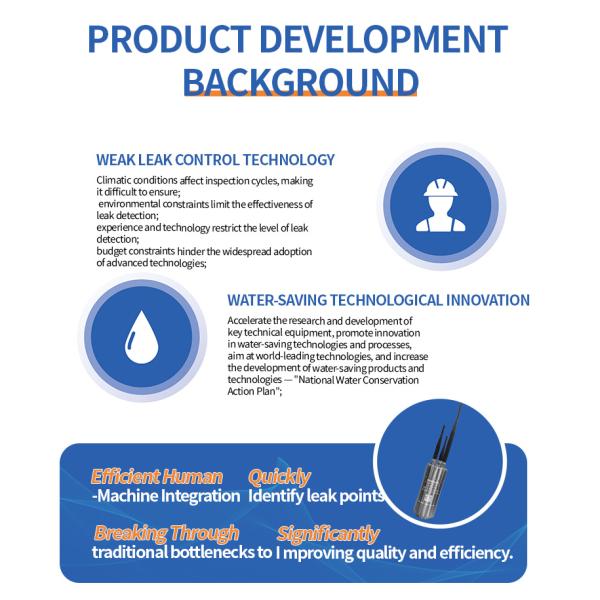 PRODUCT DEVELOPMENT BACKGROUND

WEAK LEAK CONTROL TECHNOLOGY

Climatic conditions affect inspection cycles, making it difficult to ensure;
environmental constraints limit the effectiveness of leak detection;
experience and technology restrict the level of leak detection;
budget constraints hinder the widespread adoption of advanced technologies;

WATER-SAVING TECHNOLOGICAL INNOVATION

Accelerate the research and development of key technical equipment, promote innovation in water-saving technologies and processes, aim at world-leading technologies, and increase the development of water-saving products and technologies — "National Water Conservation Action Plan";

Efficient Human -Machine Integration

Quickly Identify leak points

Breaking Through traditional bottlenecks to

Significantly I mproving quality and efficiency.